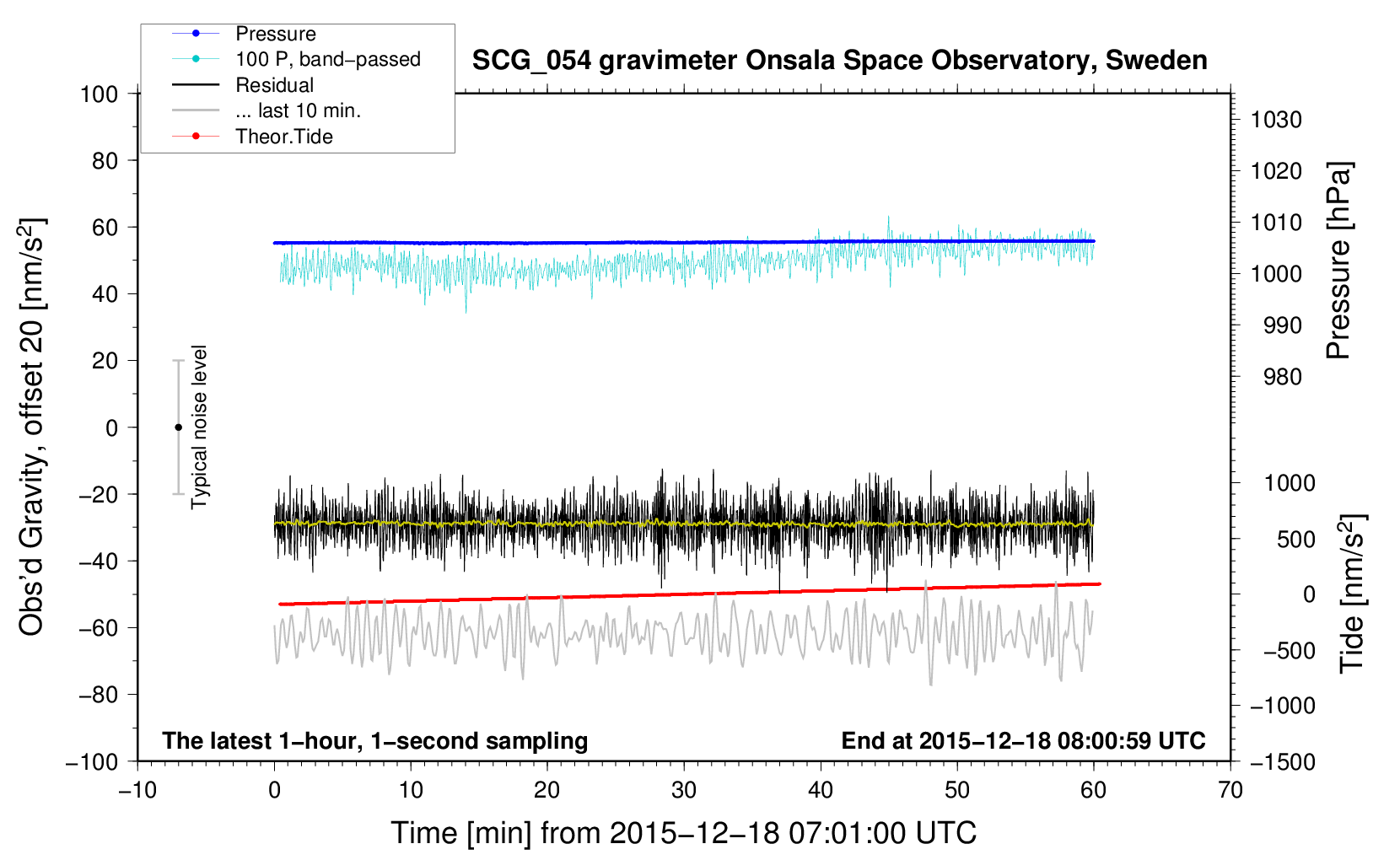 Pressure
100 P, band−passed
Residual
... last 10 min.
Theor.Tide

SCG_054 gravimeter Onsala Space Observatory, Sweden

Obs'd Gravity, offset 20 [nm/s$^2$]
100
80
60
40
20
0
−20
−40
−60
−80
−100

Typical noise level

1030
1020
1010
1000
990
980
Pressure [hPa]

1000
500
0
−500
−1000
−1500
Tide [nm/s$^2$]

The latest 1−hour, 1−second sampling
End at 2015−12−18 08:00:59 UTC

−10
0
10
20
30
40
50
60
70
Time [min] from 2015−12−18 07:01:00 UTC